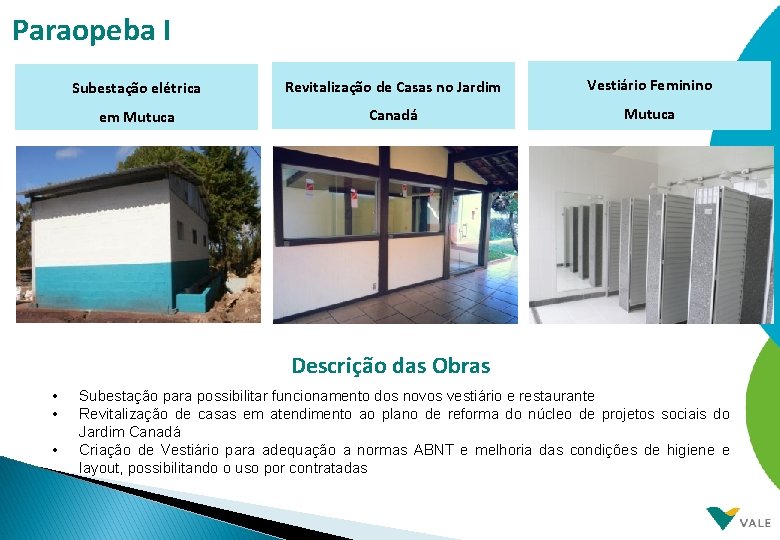 Paraopeba I

Subestação elétrica em Mutuca

Revitalização de Casas no Jardim Canadá

Vestiário Feminino Mutuca

Descrição das Obras

• Subestação para possibilitar funcionamento dos novos vestiário e restaurante
• Revitalização de casas em atendimento ao plano de reforma do núcleo de projetos sociais do Jardim Canadá
• Criação de Vestiário para adequação a normas ABNT e melhoria das condições de higiene e layout, possibilitando o uso por contratadas

VALE